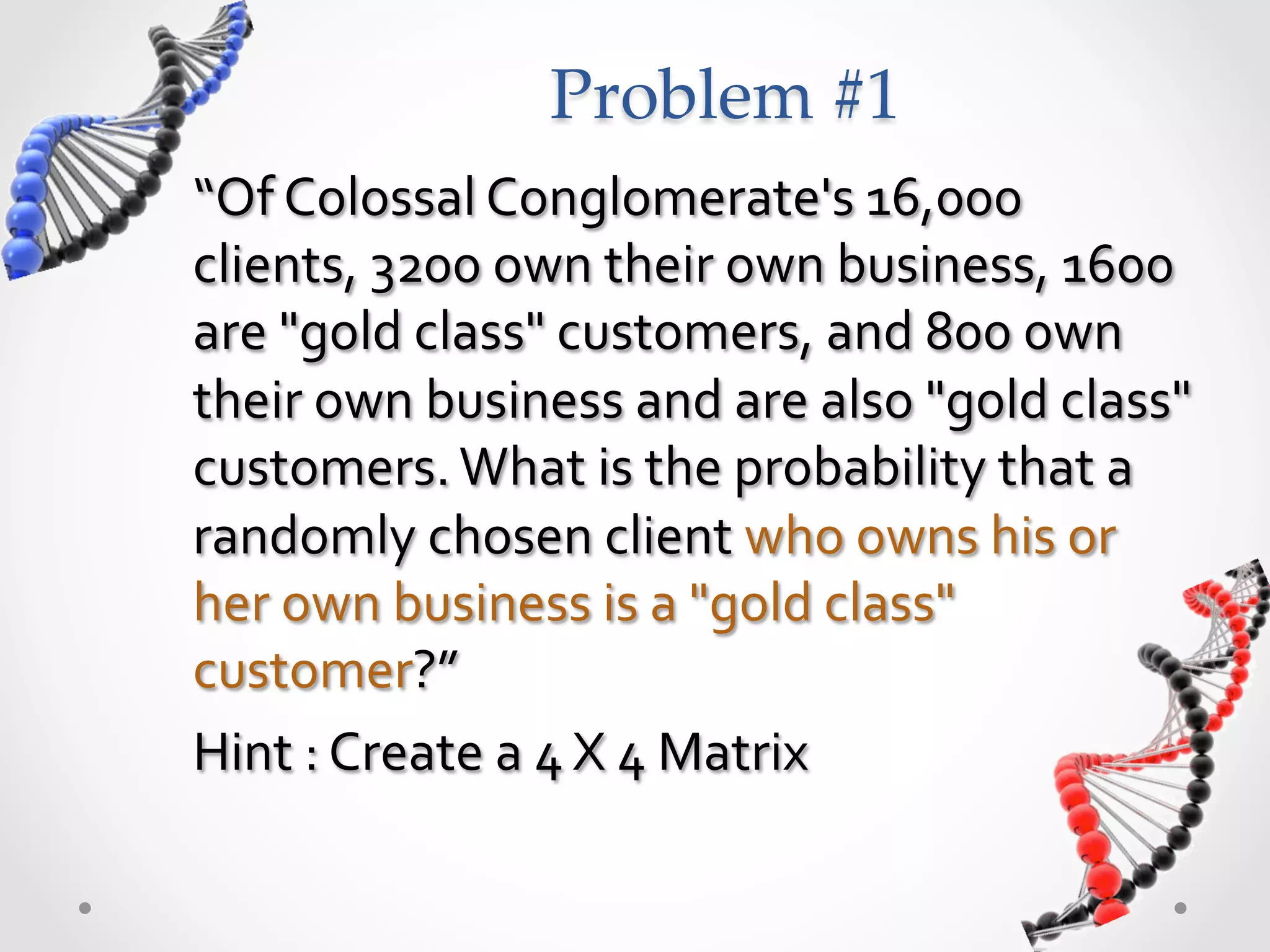 Problem #1

“Of Colossal Conglomerate's 16,000 clients, 3200 own their own business, 1600 are "gold class" customers, and 800 own their own business and are also "gold class" customers. What is the probability that a randomly chosen client who owns his or her own business is a "gold class" customer?”

Hint : Create a 4 X 4 Matrix